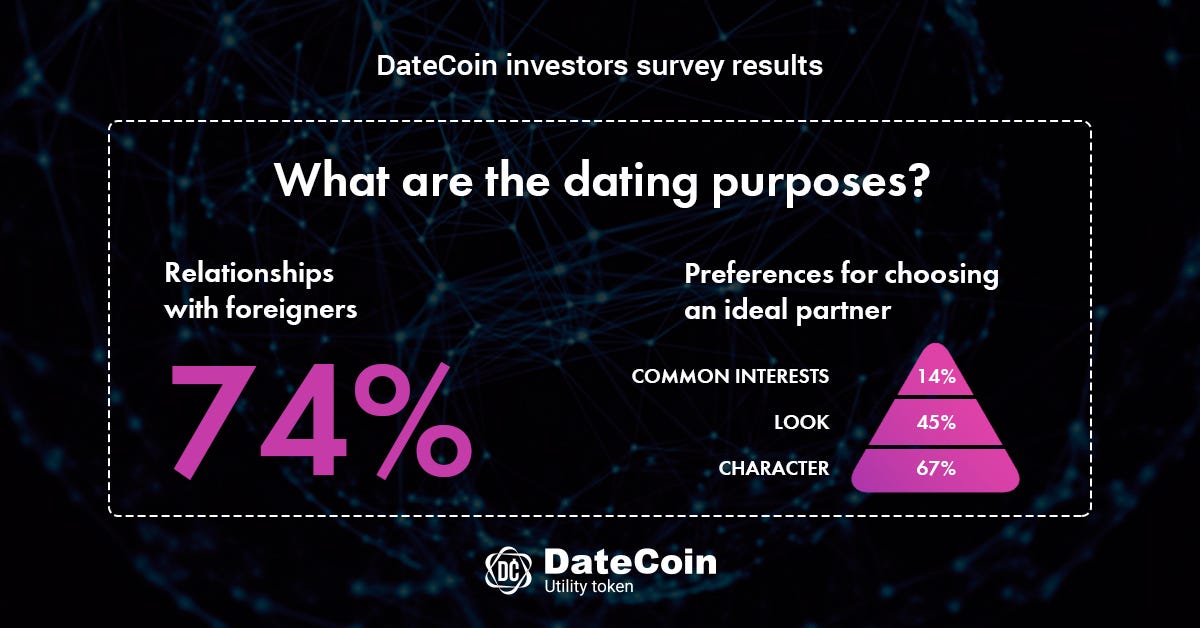 DateCoin investors survey results

What are the dating purposes?

Relationships with foreigners

74%

Preferences for choosing an ideal partner

COMMON INTERESTS 14%

LOOK 45%

CHARACTER 67%

DC DateCoin
Utility token